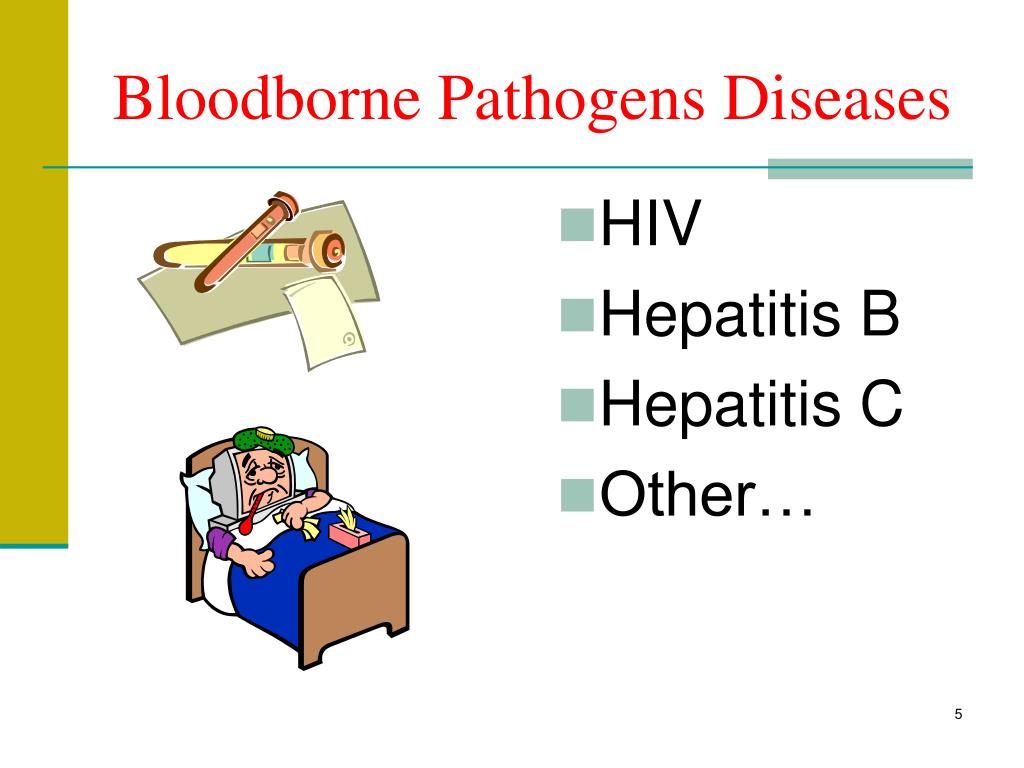 Bloodborne Pathogens Diseases

HIV
Hepatitis B
Hepatitis C
Other…

5